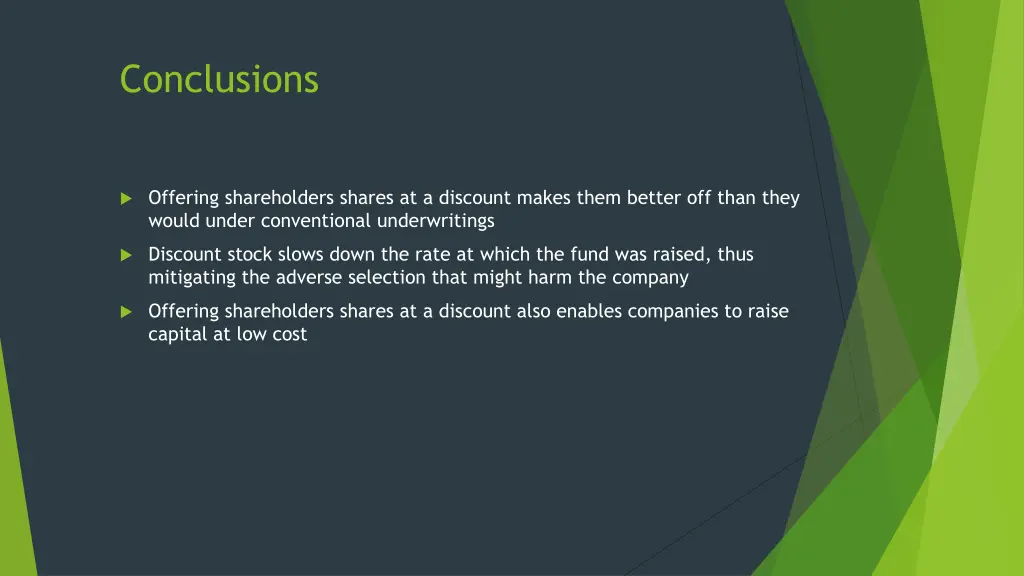 Conclusions

Offering shareholders shares at a discount makes them better off than they would under conventional underwritings

Discount stock slows down the rate at which the fund was raised, thus mitigating the adverse selection that might harm the company

Offering shareholders shares at a discount also enables companies to raise capital at low cost